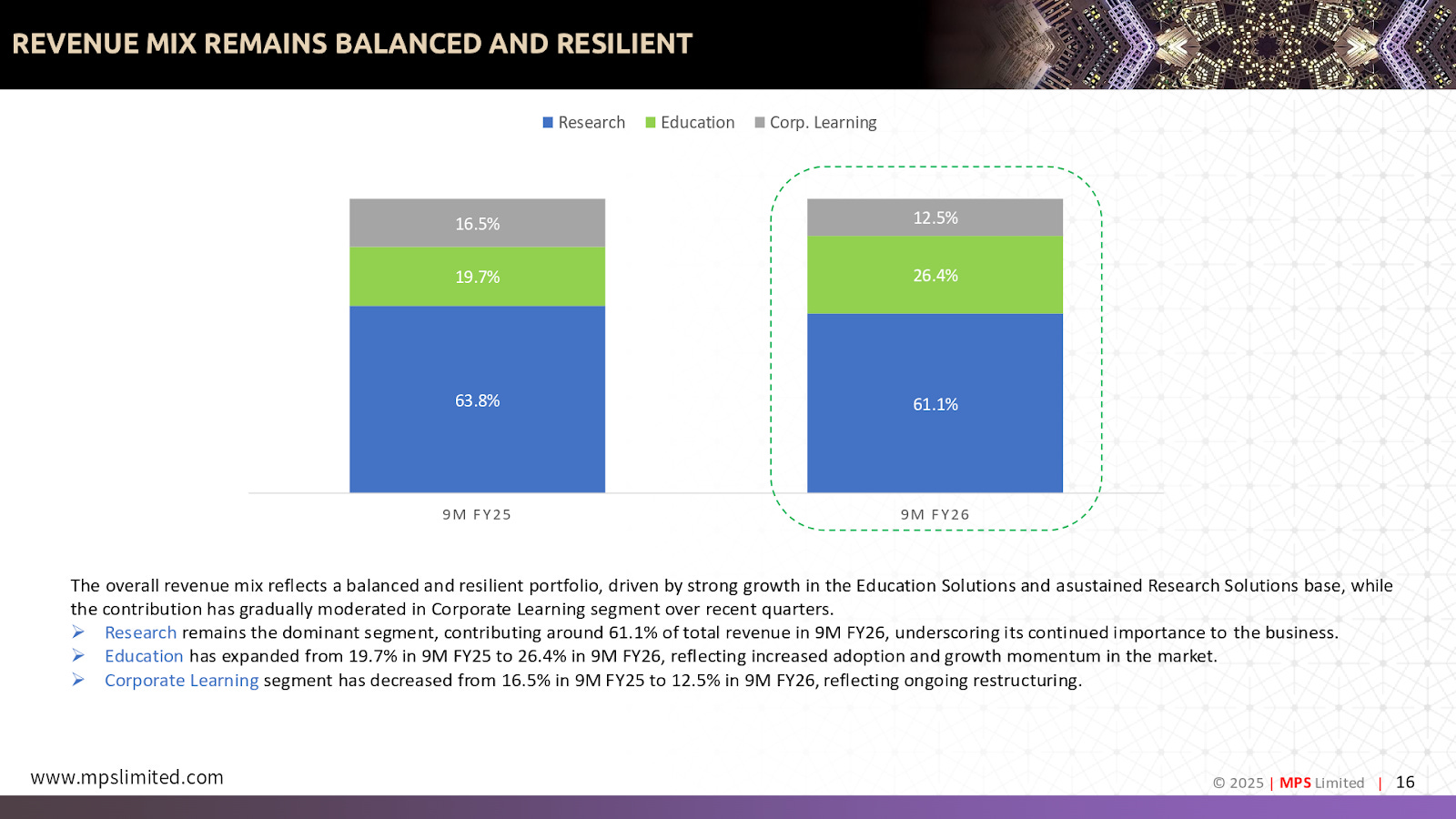 REVENUE MIX REMAINS BALANCED AND RESILIENT

Research Education Corp. Learning

16.5%
19.7%
63.8%
9M FY25

12.5%
26.4%
61.1%
9M FY26

The overall revenue mix reflects a balanced and resilient portfolio, driven by strong growth in the Education Solutions and asustained Research Solutions base, while the contribution has gradually moderated in Corporate Learning segment over recent quarters.

➢ Research remains the dominant segment, contributing around 61.1% of total revenue in 9M FY26, underscoring its continued importance to the business.
➢ Education has expanded from 19.7% in 9M FY25 to 26.4% in 9M FY26, reflecting increased adoption and growth momentum in the market.
➢ Corporate Learning segment has decreased from 16.5% in 9M FY25 to 12.5% in 9M FY26, reflecting ongoing restructuring.

www.mpslimited.com

© 2025 | MPS Limited | 16